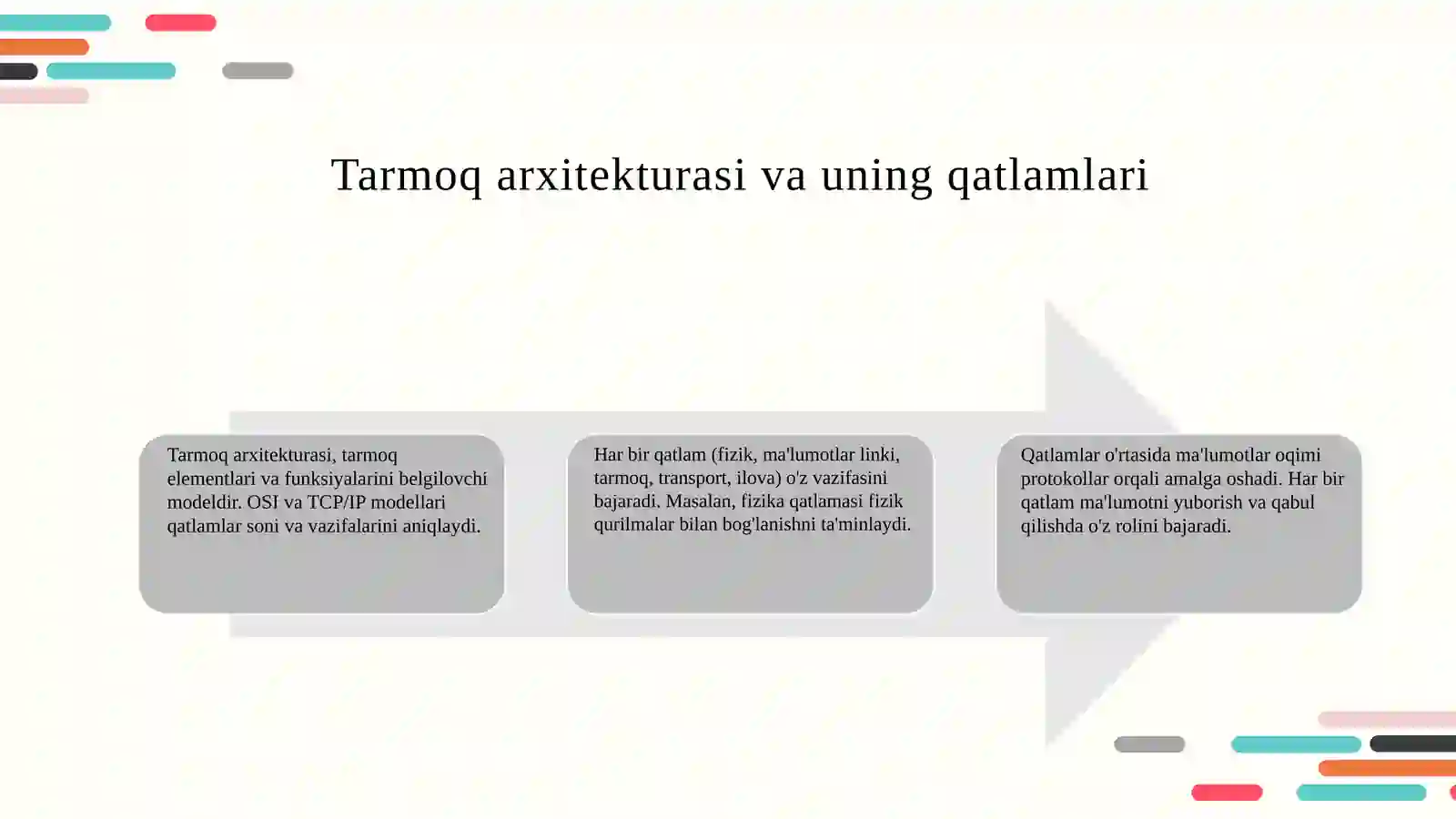 Tarmoq arxitekturasi va uning qatlamlari

Tarmoq arxitekturasi, tarmoq elementlari va funksiyalarini belgilovchi modeldir. OSI va TCP/IP modellari qatlamlar soni va vazifalarini aniqlaydi.

Har bir qatlam (fizik, ma'lumotlar linki, tarmoq, transport, ilova) o'z vazifasini bajaradi. Masalan, fizika qatlamasi fizik qurilmalar bilan bog'lanishni ta'minlaydi.

Qatlamlar o'rtasida ma'lumotlar oqimi protokollar orqali amalga oshadi. Har bir qatlam ma'lumotni yuborish va qabul qilishda o'z rolini bajaradi.